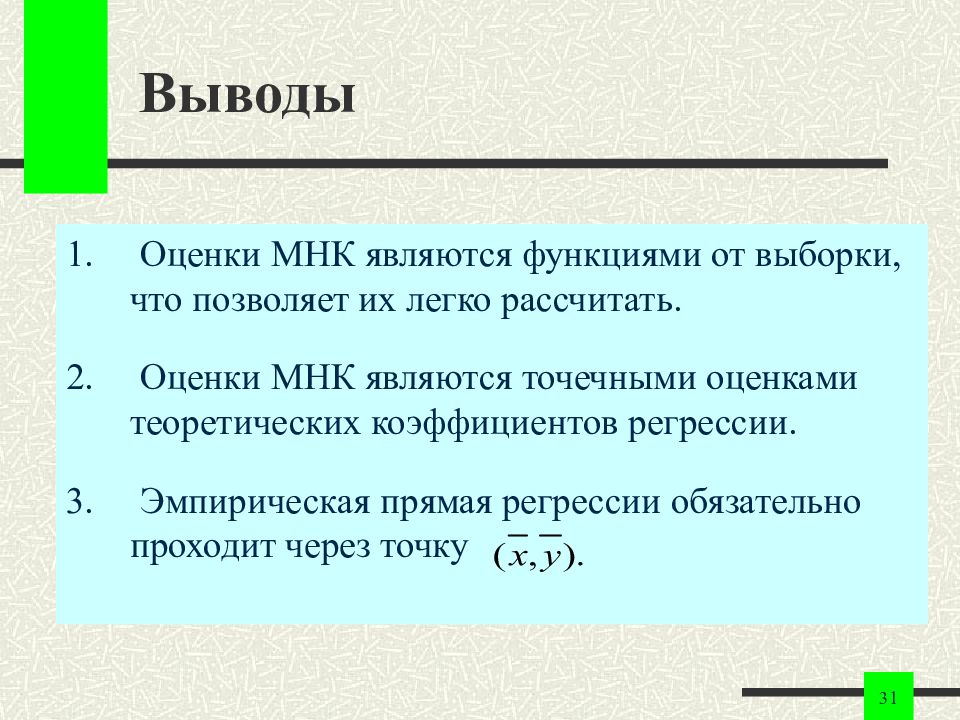 Выводы

1. Оценки МНК являются функциями от выборки, что позволяет их легко рассчитать.

2. Оценки МНК являются точечными оценками теоретических коэффициентов регрессии.

3. Эмпирическая прямая регрессии обязательно проходит через точку $(\overline{x}, \overline{y})$.

31